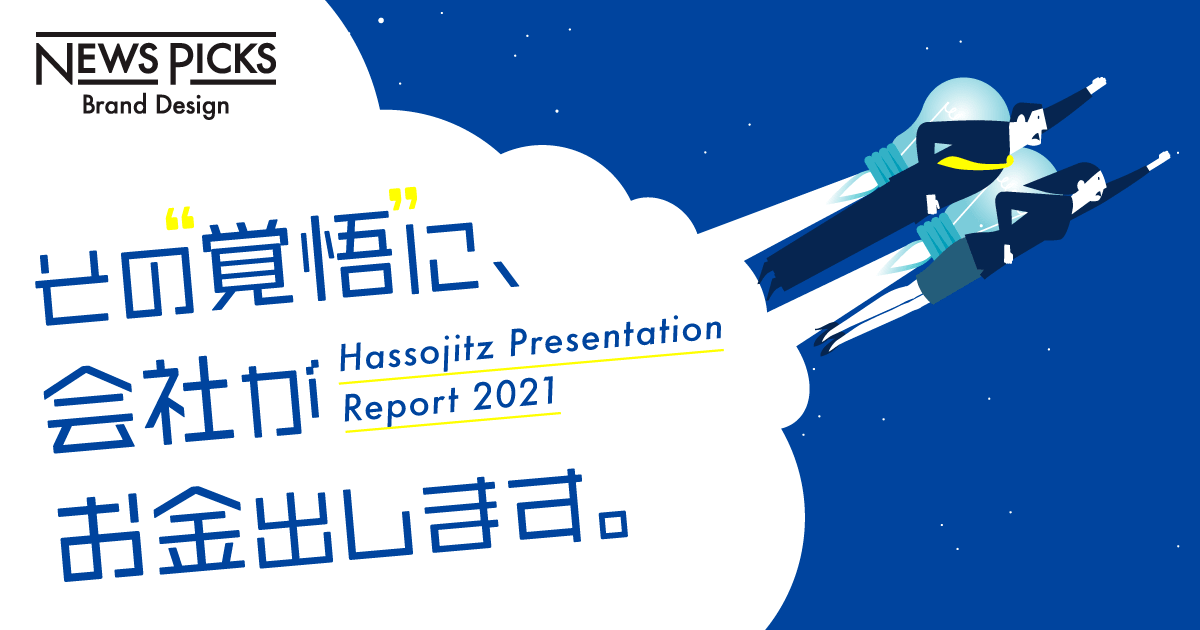 NEWS PICKS
Brand Design

その“覚悟”に、
会社が
お金出します。

Hassojitz Presentation
Report 2021